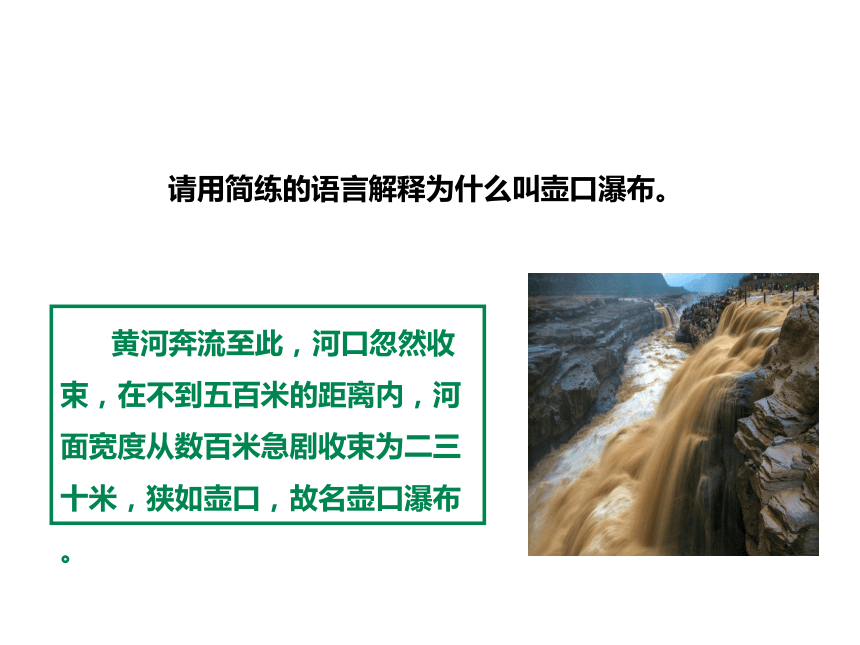 请用简练的语言解释为什么叫壶口瀑布。

黄河奔流至此，河口忽然收束，在不到五百米的距离内，河面宽度从数百米急剧收束为二三十米，狭如壶口，故名壶口瀑布。